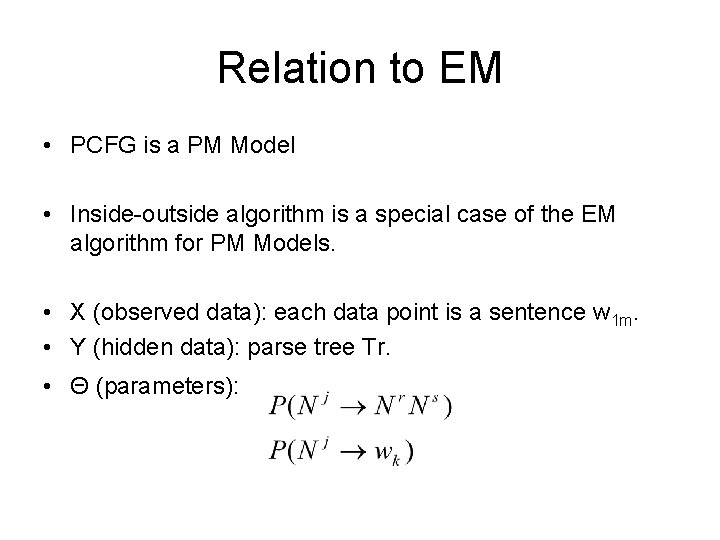 Relation to EM

• PCFG is a PM Model

• Inside-outside algorithm is a special case of the EM algorithm for PM Models.

• X (observed data): each data point is a sentence $w_{1m}$.
• Y (hidden data): parse tree Tr.
• Θ (parameters): $P(N^j \rightarrow N^r N^s)$
$P(N^j \rightarrow w_k)$